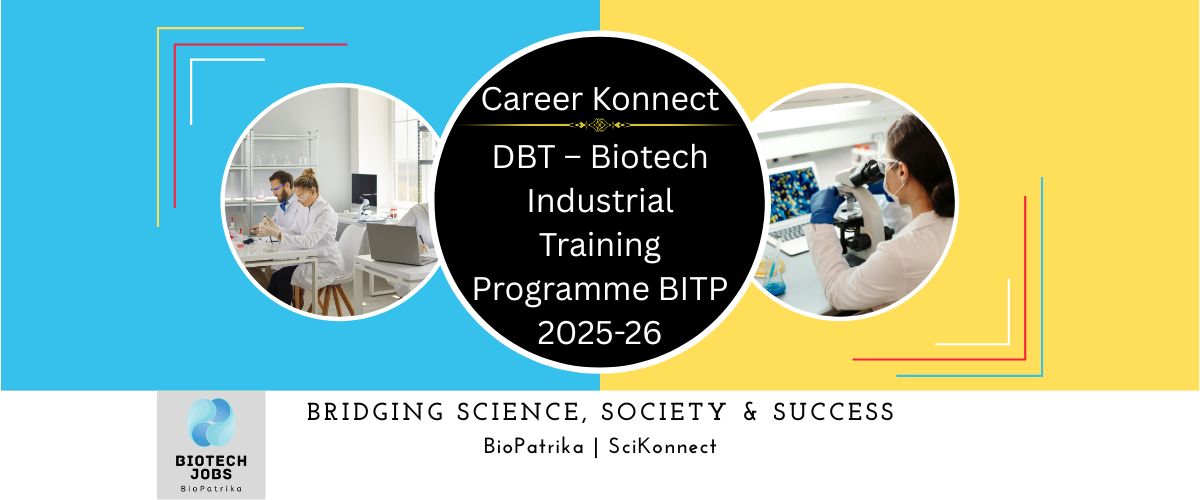 Career Konnect

DBT – Biotech Industrial Training Programme BITP 2025-26

BIOTECH JOBS
BioPatrika

BRIDGING SCIENCE, SOCIETY & SUCCESS
BioPatrika | SciKonnect